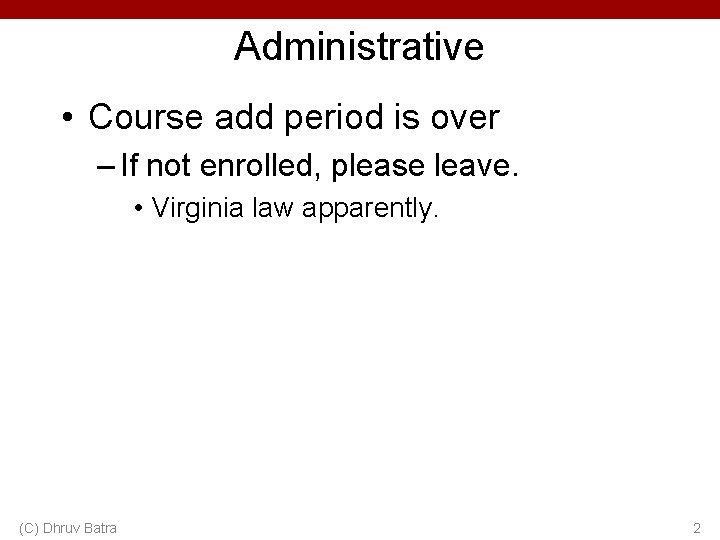 Administrative

• Course add period is over

– If not enrolled, please leave.

• Virginia law apparently.

(C) Dhruv Batra

2